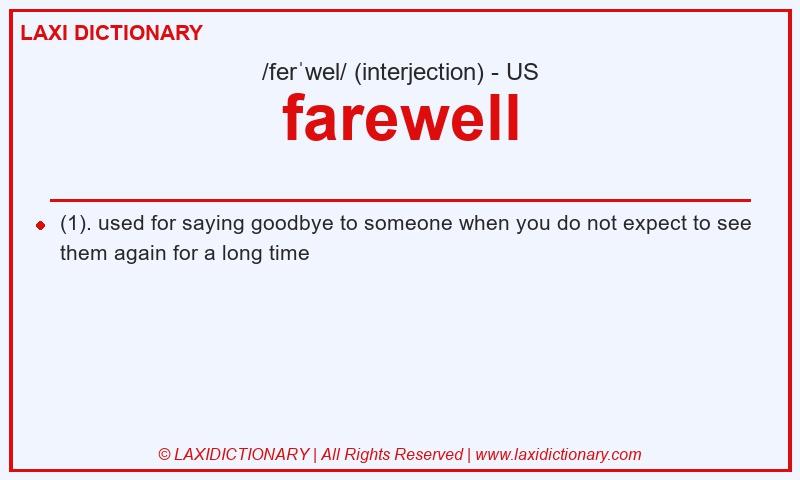 LAXI DICTIONARY

/ferˈwel/ (interjection) - US

farewell

(1). used for saying goodbye to someone when you do not expect to see them again for a long time

© LAXIDICTIONARY | All Rights Reserved | www.laxidictionary.com